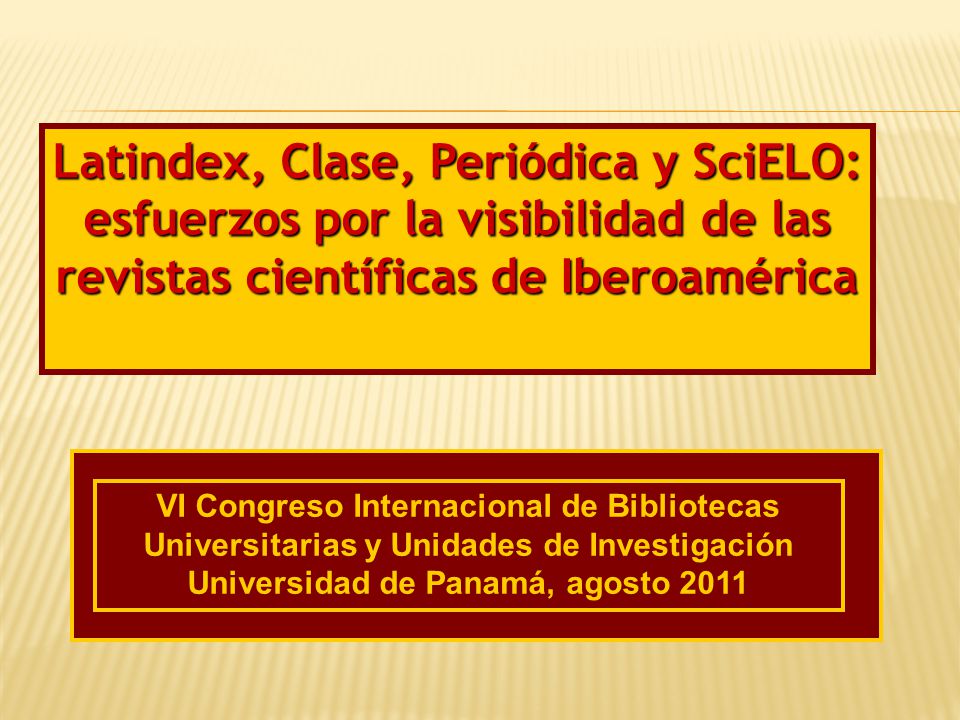 Latindex, Clase, Periódica y SciELO: esfuerzos por la visibilidad de las revistas científicas de Iberoamérica

VI Congreso Internacional de Bibliotecas Universitarias y Unidades de Investigación Universidad de Panamá, agosto 2011